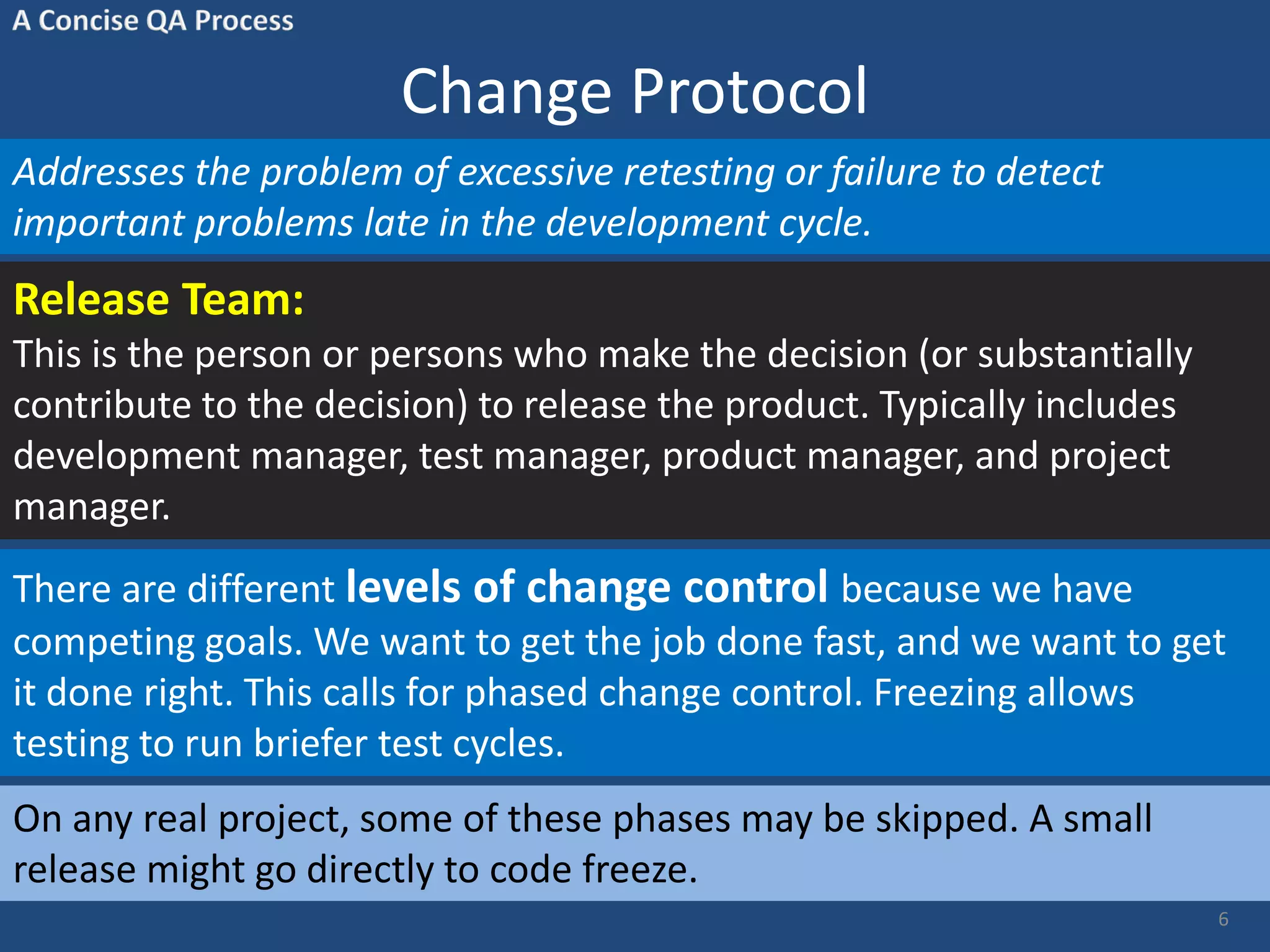 A Concise QA Process

Change Protocol

Addresses the problem of excessive retesting or failure to detect important problems late in the development cycle.

Release Team:
This is the person or persons who make the decision (or substantially contribute to the decision) to release the product. Typically includes development manager, test manager, product manager, and project manager.

There are different levels of change control because we have competing goals. We want to get the job done fast, and we want to get it done right. This calls for phased change control. Freezing allows testing to run briefer test cycles.

On any real project, some of these phases may be skipped. A small release might go directly to code freeze.

6